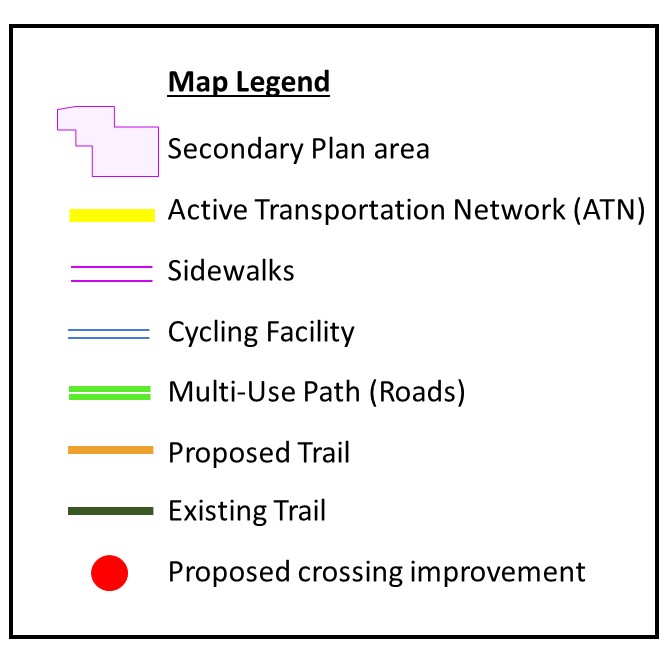 Map Legend

Secondary Plan area

Active Transportation Network (ATN)

Sidewalks

Cycling Facility

Multi-Use Path (Roads)

Proposed Trail

Existing Trail

Proposed crossing improvement